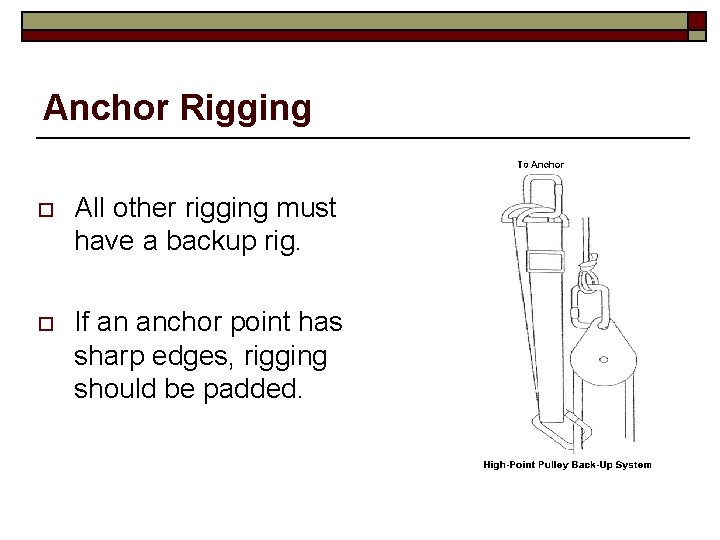 Anchor Rigging

All other rigging must have a backup rig.

If an anchor point has sharp edges, rigging should be padded.

To Anchor

High-Point Pulley Back-Up System